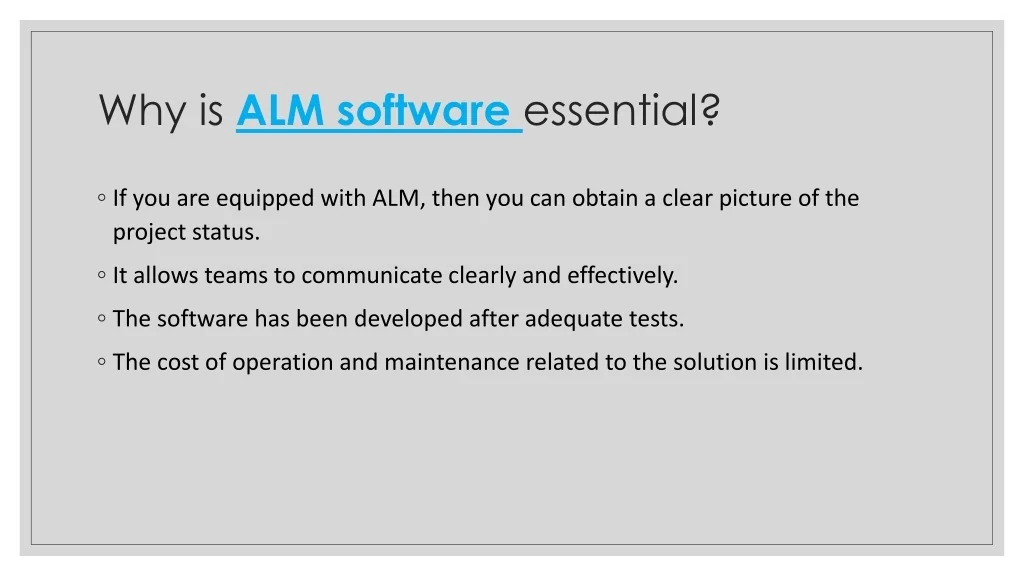 Why is ALM software essential?

◦ If you are equipped with ALM, then you can obtain a clear picture of the project status.

◦ It allows teams to communicate clearly and effectively.

◦ The software has been developed after adequate tests.

◦ The cost of operation and maintenance related to the solution is limited.